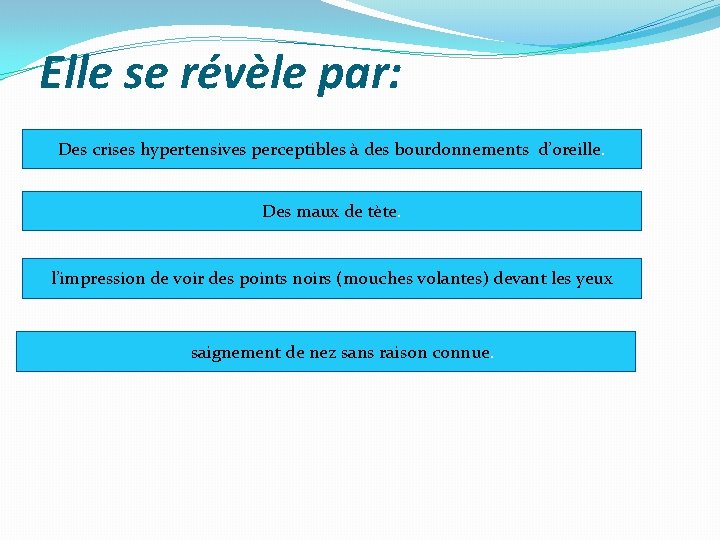 Elle se révèle par:

Des crises hypertensives perceptibles à des bourdonnements d'oreille.

Des maux de tète.

l'impression de voir des points noirs (mouches volantes) devant les yeux

saignement de nez sans raison connue.